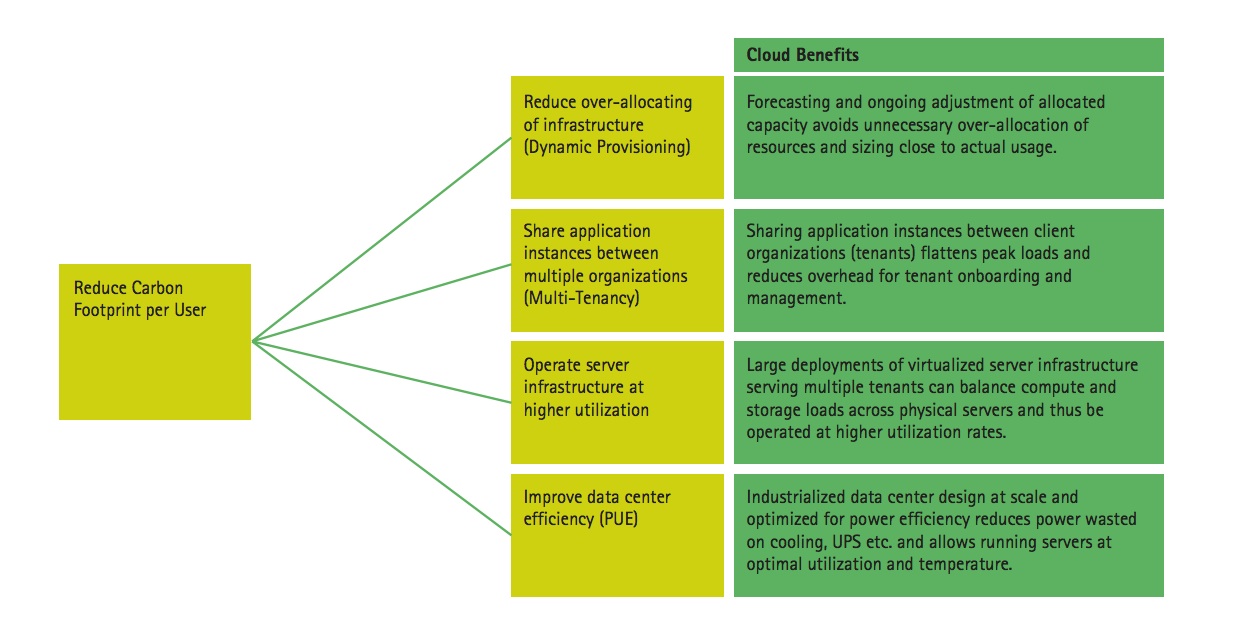 Reduce Carbon Footprint per User

Cloud Benefits

Reduce over-allocating of infrastructure (Dynamic Provisioning)

Forecasting and ongoing adjustment of allocated capacity avoids unnecessary over-allocation of resources and sizing close to actual usage.

Share application instances between multiple organizations (Multi-Tenancy)

Sharing application instances between client organizations (tenants) flattens peak loads and reduces overhead for tenant onboarding and management.

Operate server infrastructure at higher utilization

Large deployments of virtualized server infrastructure serving multiple tenants can balance compute and storage loads across physical servers and thus be operated at higher utilization rates.

Improve data center efficiency (PUE)

Industrialized data center design at scale and optimized for power efficiency reduces power wasted on cooling, UPS etc. and allows running servers at optimal utilization and temperature.